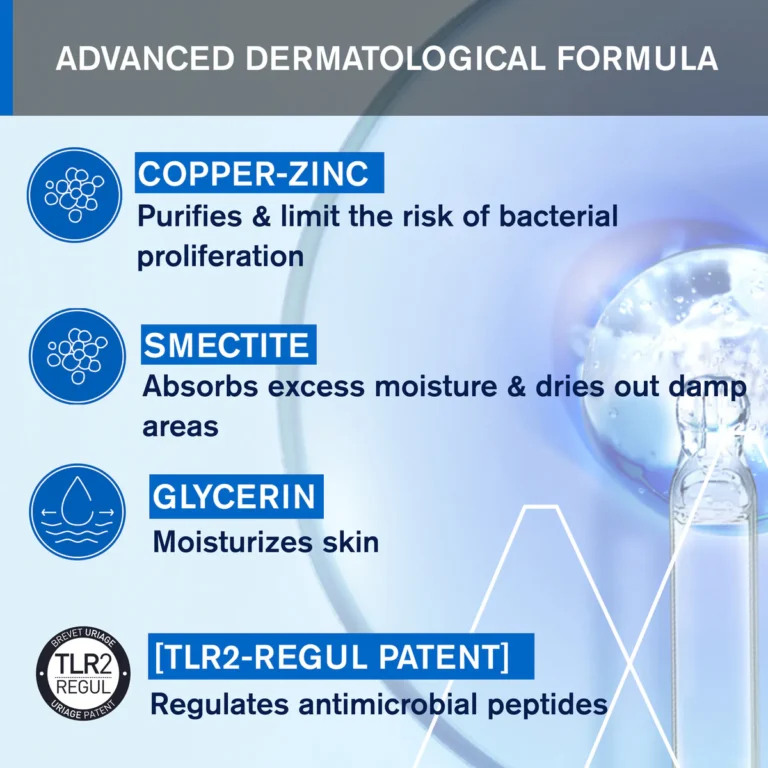 ADVANCED DERMATOLOGICAL FORMULA

COPPER-ZINC
Purifies & limit the risk of bacterial proliferation

SMECTITE
Absorbs excess moisture & dries out damp areas

GLYCERIN
Moisturizes skin

BREVET URIAGE
TLR2
REGUL
URIAGE PATENT

[TLR2-REGUL PATENT]
Regulates antimicrobial peptides